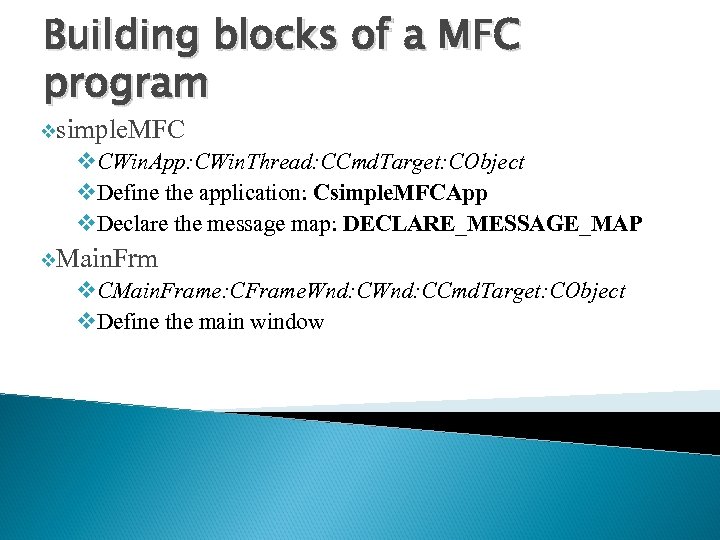 Building blocks of a MFC program

❖simpleMFC

❖CWinApp:CWinThread:CCmdTarget:CObject

❖Define the application: CsimpleMFCApp

❖Declare the message map: DECLARE_MESSAGE_MAP

❖MainFrm

❖CMainFrame:CFrameWnd:CWnd:CCmdTarget:CObject

❖Define the main window